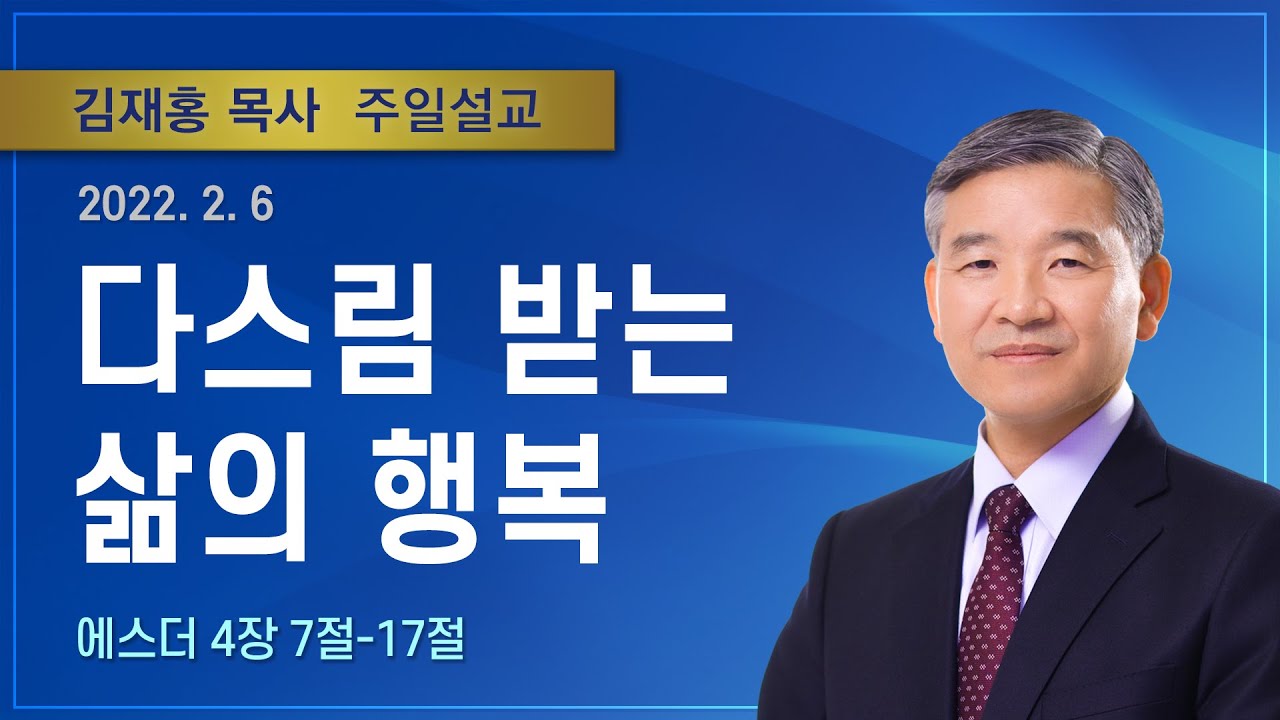 김재홍 목사 주일설교

2022. 2. 6

다스림 받는
삶의 행복

에스더 4장 7절-17절